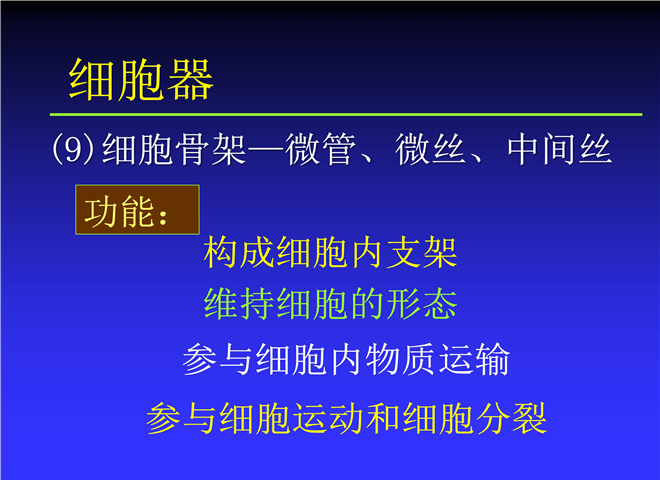 细胞器

(9)细胞骨架—微管、微丝、中间丝

功能：

构成细胞内支架

维持细胞的形态

参与细胞内物质运输

参与细胞运动和细胞分裂